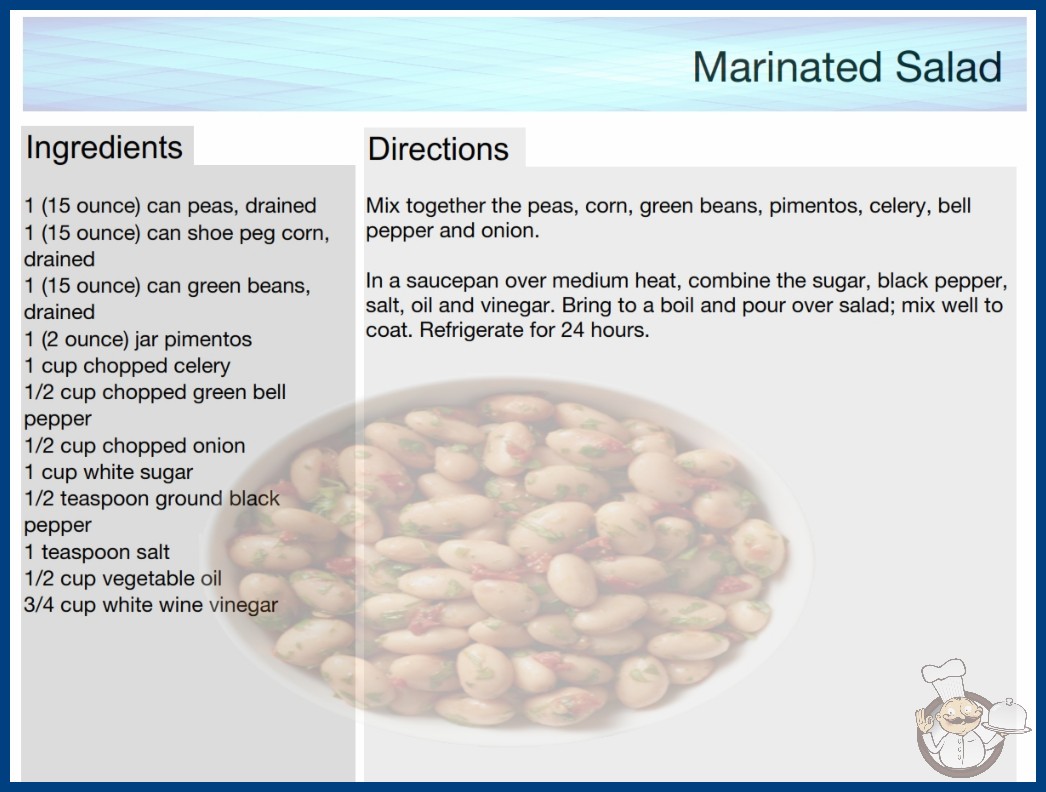 Marinated Salad

Ingredients

1 (15 ounce) can peas, drained
1 (15 ounce) can shoe peg corn, drained
1 (15 ounce) can green beans, drained
1 (2 ounce) jar pimentos
1 cup chopped celery
1/2 cup chopped green bell pepper
1/2 cup chopped onion
1 cup white sugar
1/2 teaspoon ground black pepper
1 teaspoon salt
1/2 cup vegetable oil
3/4 cup white wine vinegar

Directions

Mix together the peas, corn, green beans, pimentos, celery, bell pepper and onion.

In a saucepan over medium heat, combine the sugar, black pepper, salt, oil and vinegar. Bring to a boil and pour over salad; mix well to coat. Refrigerate for 24 hours.